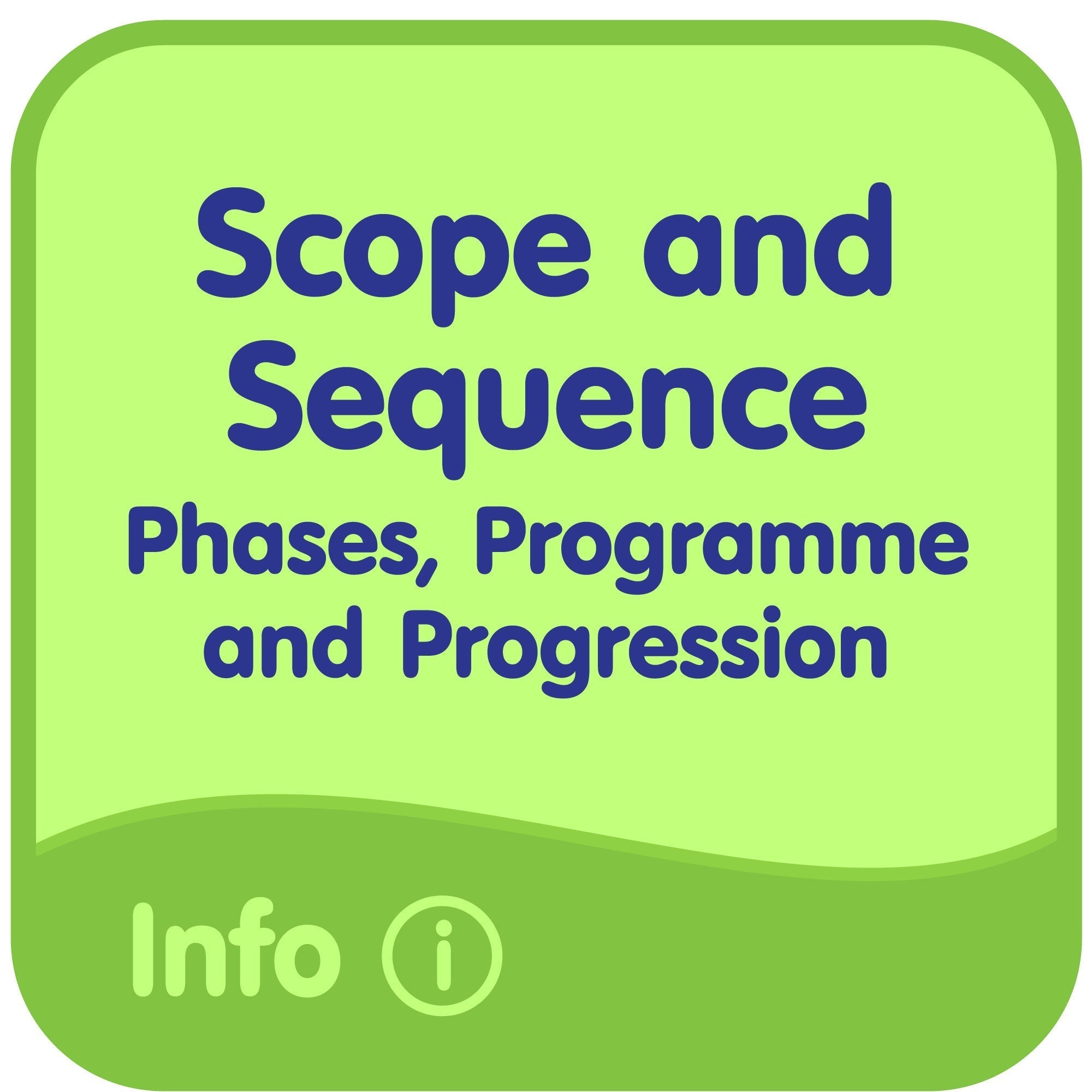 Scope and Sequence

Phases, Programme and Progression

Info i